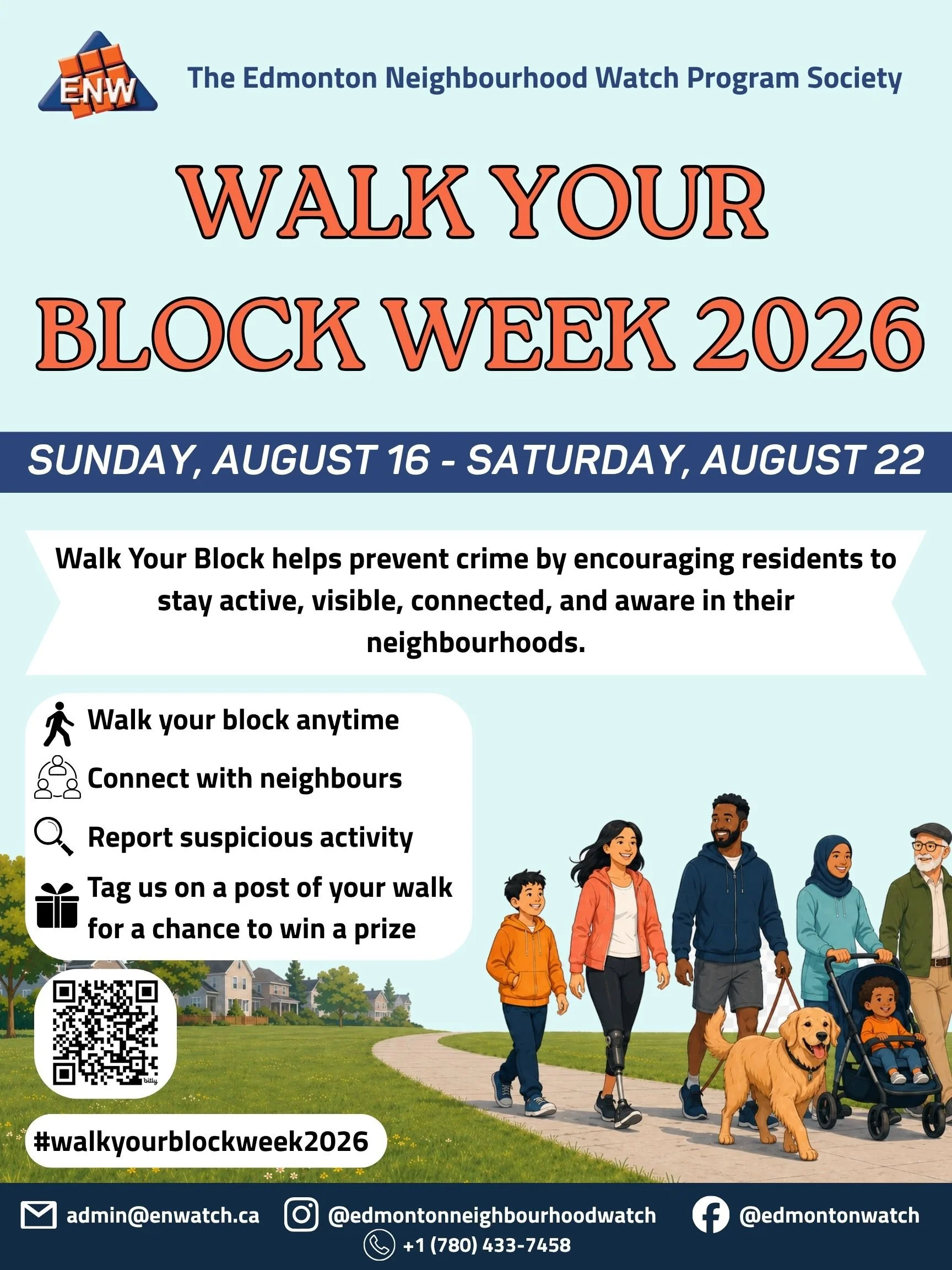 ENW

The Edmonton Neighbourhood Watch Program Society

WALK YOUR BLOCK WEEK 2026

SUNDAY, AUGUST 16 - SATURDAY, AUGUST 22

Walk Your Block helps prevent crime by encouraging residents to stay active, visible, connected, and aware in their neighbourhoods.

Walk your block anytime

Connect with neighbours

Report suspicious activity

Tag us on a post of your walk for a chance to win a prize

bitly

#walkyourblockweek2026

admin@enwatch.ca @edmontonneighbourhoodwatch @edmontonwatch

+1 (780) 433-7458